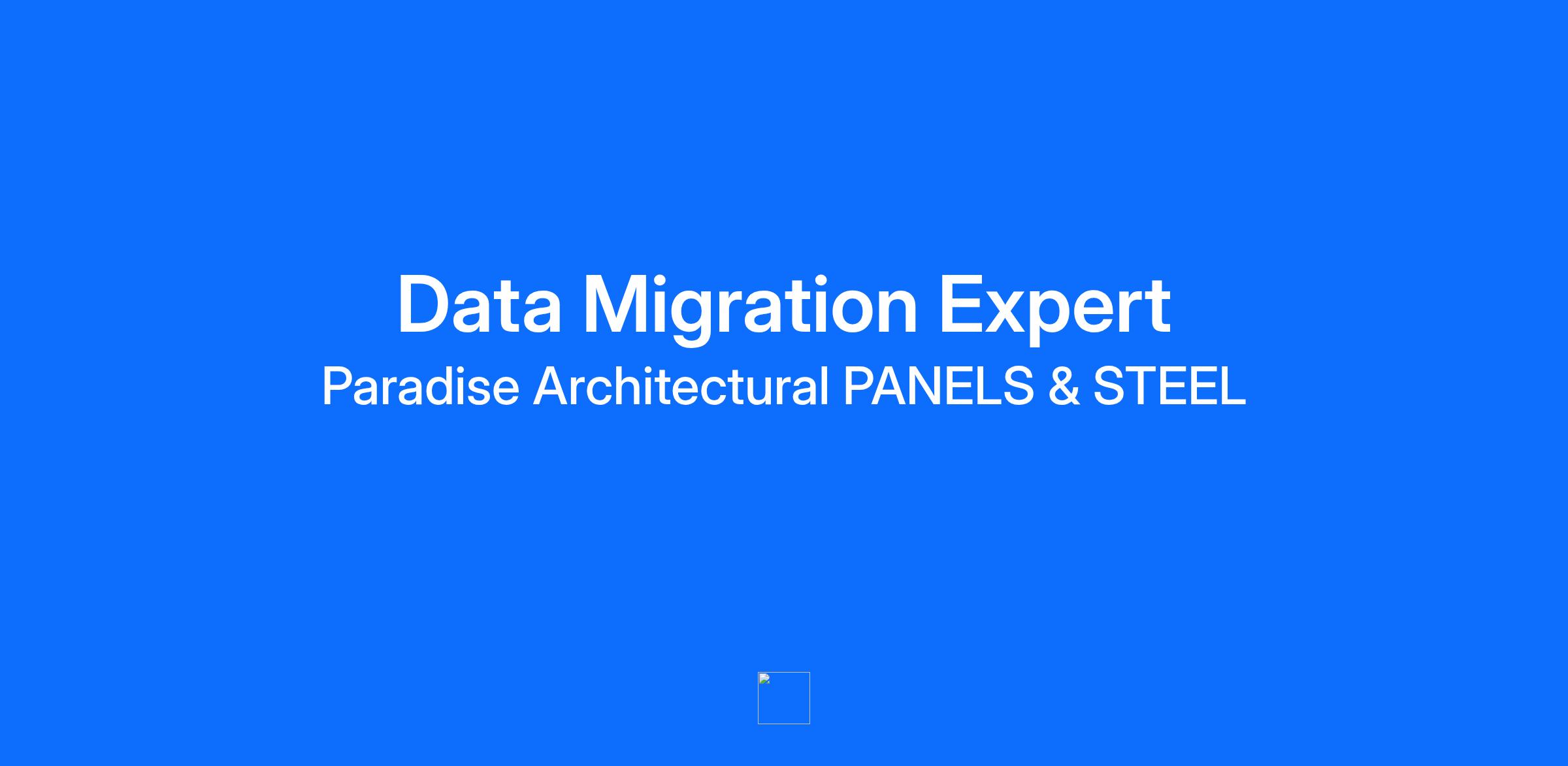 Data Migration Expert
Paradise Architectural PANELS & STEEL